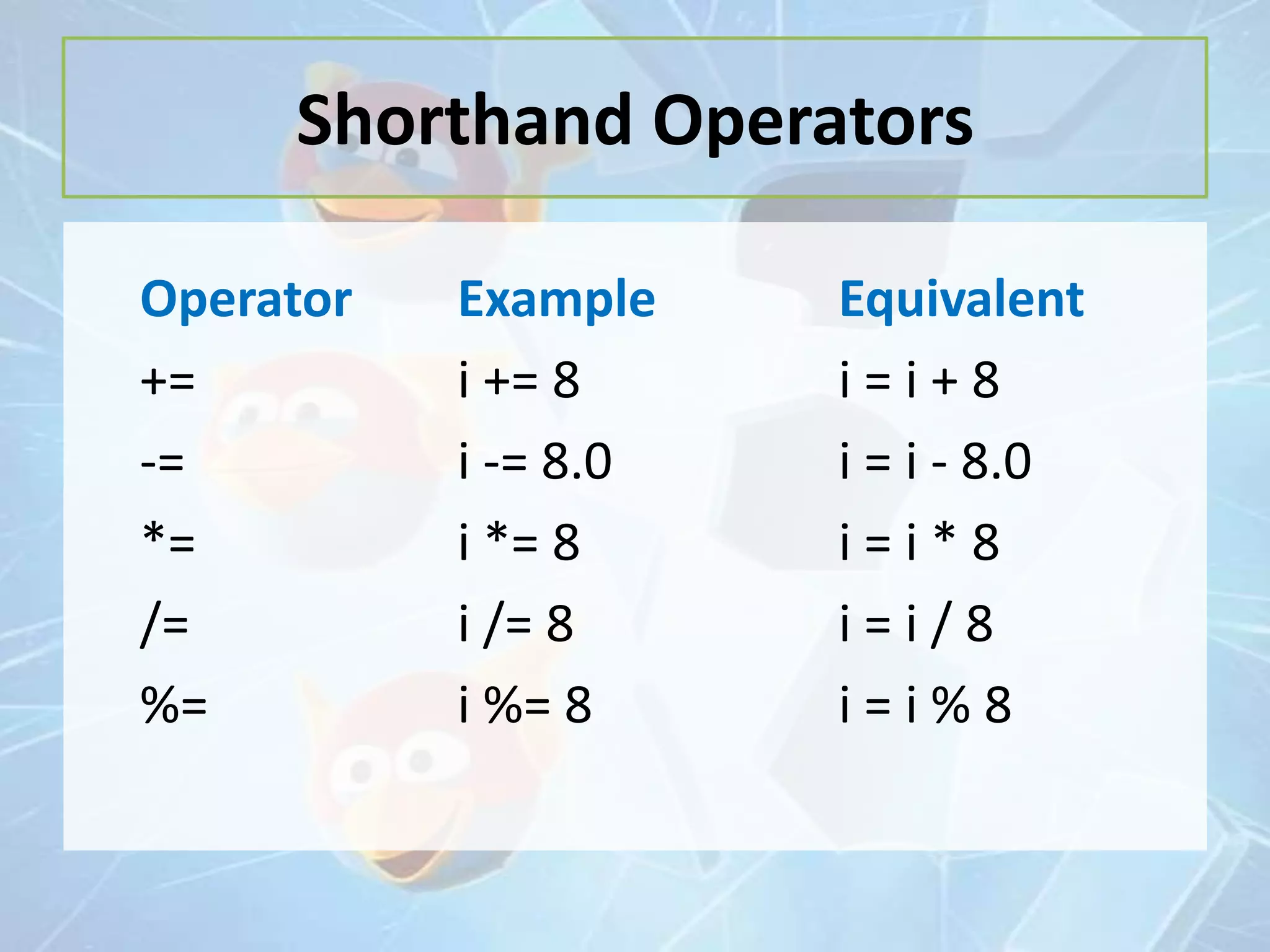 Shorthand Operators

| Operator | Example | Equivalent |
|---|---|---|
| += | i += 8 | i = i + 8 |
| -= | i -= 8.0 | i = i - 8.0 |
| *= | i *= 8 | i = i * 8 |
| /= | i /= 8 | i = i / 8 |
| %= | i %= 8 | i = i % 8 |